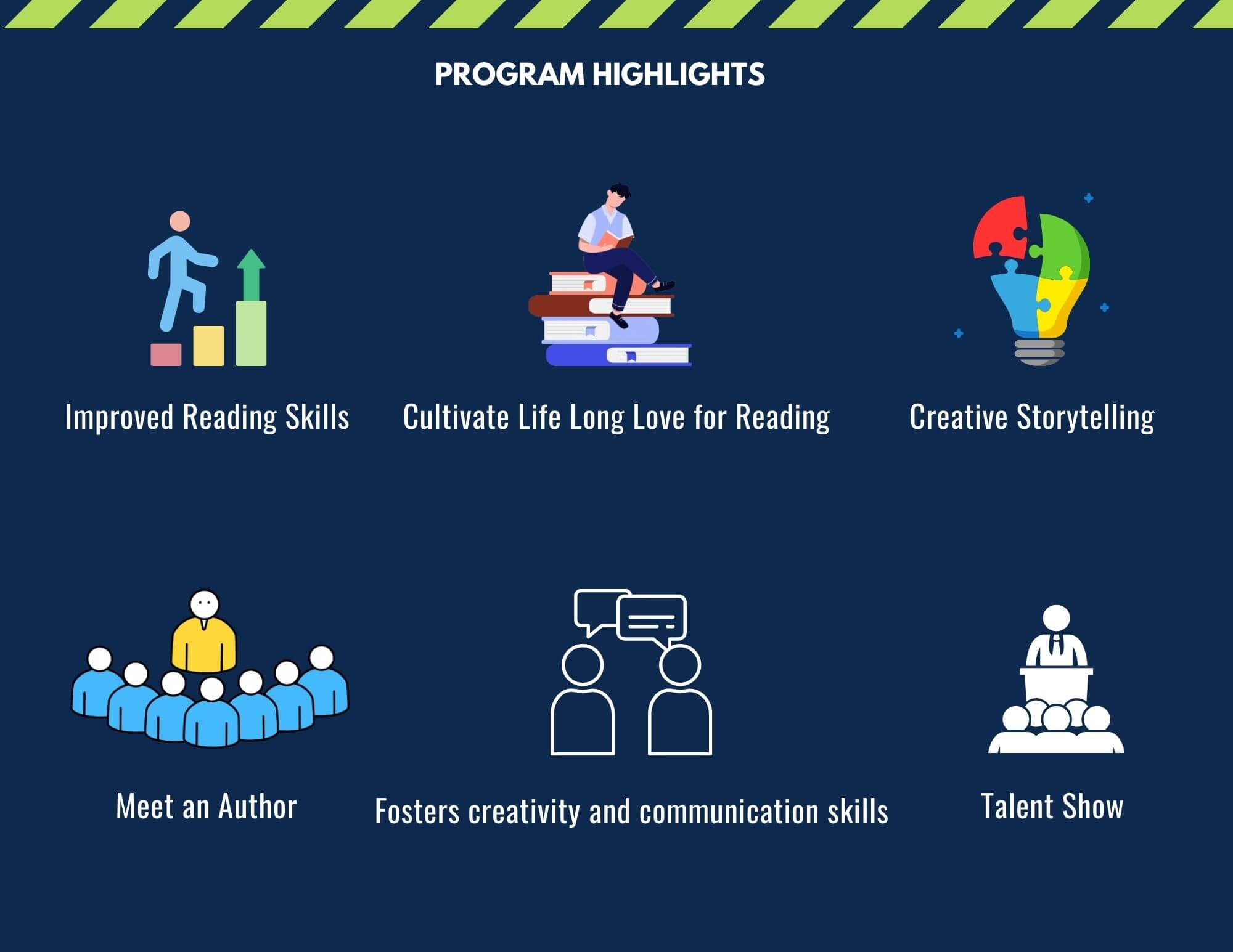 PROGRAM HIGHLIGHTS

Improved Reading Skills

Cultivate Life Long Love for Reading

Creative Storytelling

Meet an Author

Fosters creativity and communication skills

Talent Show